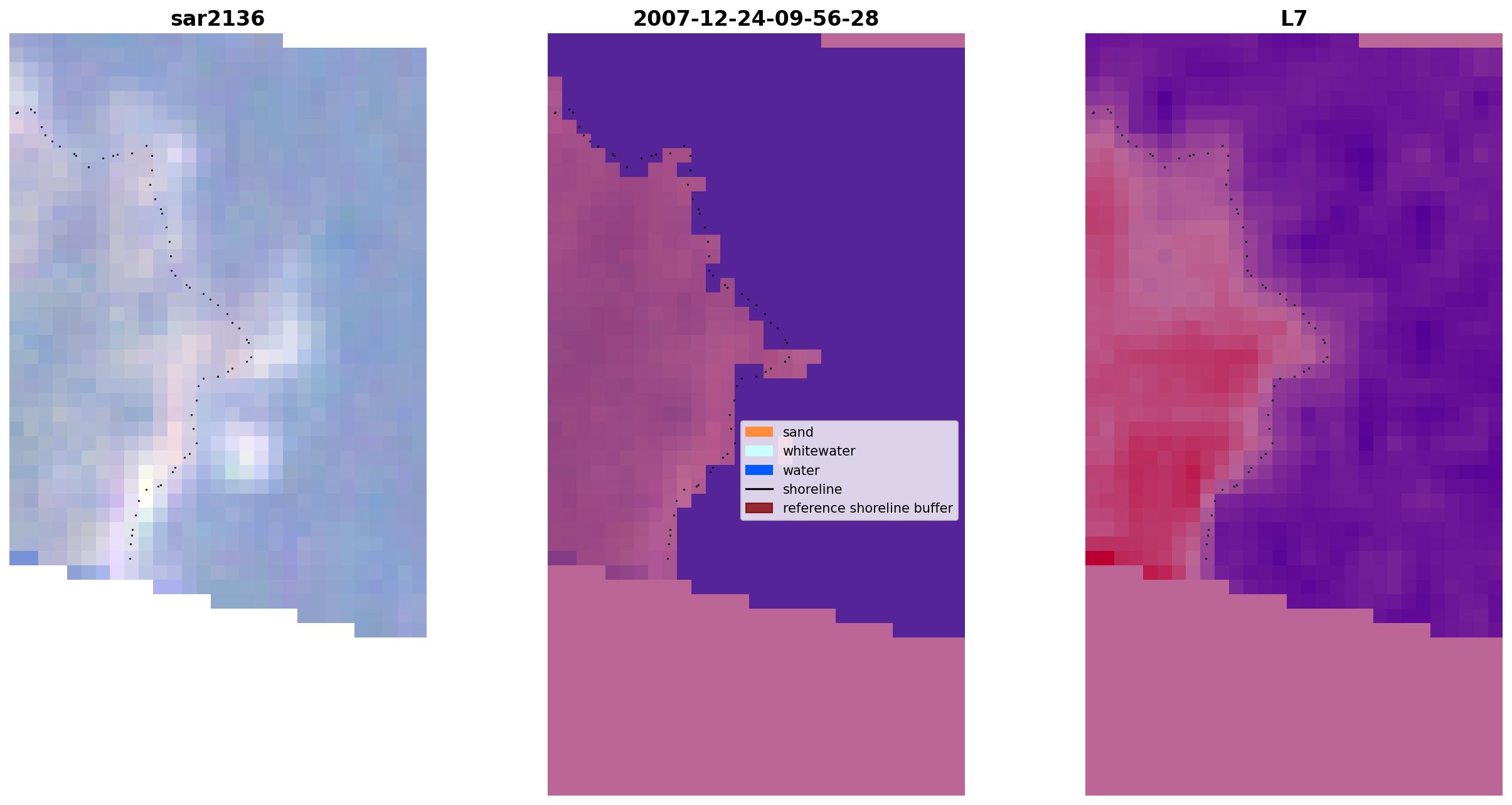 sar2136

2007-12-24-09-56-28

L7

sand
whitewater
water
shoreline
reference shoreline buffer